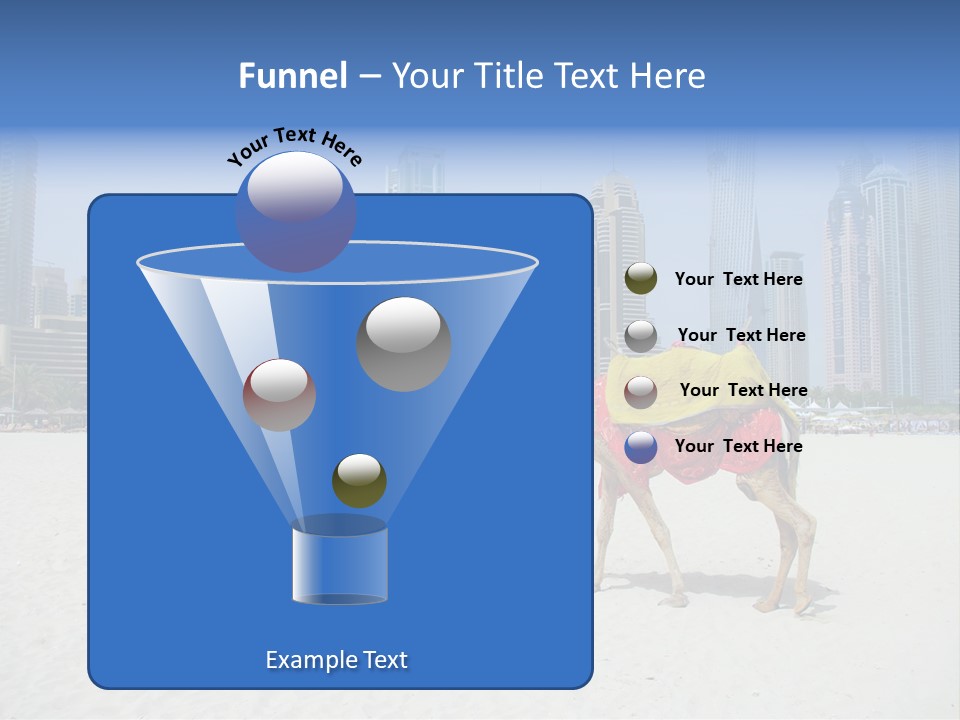 Funnel – Your Title Text Here

Your Text Here

Example Text

Your Text Here

Your Text Here

Your Text Here

Your Text Here